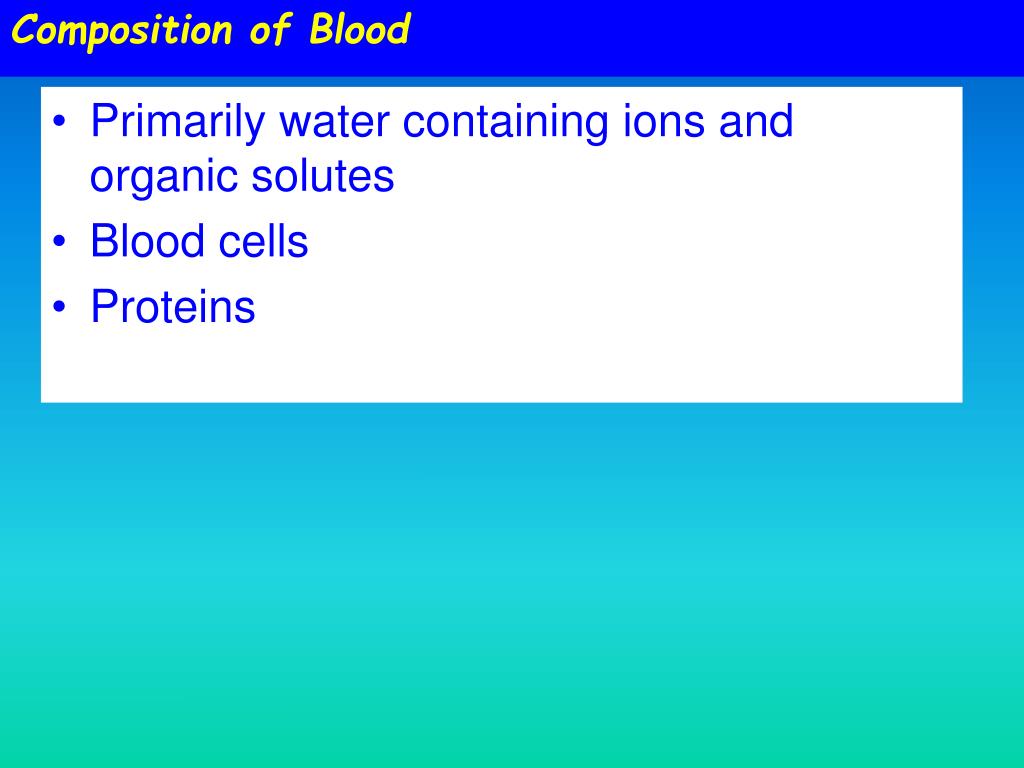 Composition of Blood

• Primarily water containing ions and organic solutes
• Blood cells
• Proteins